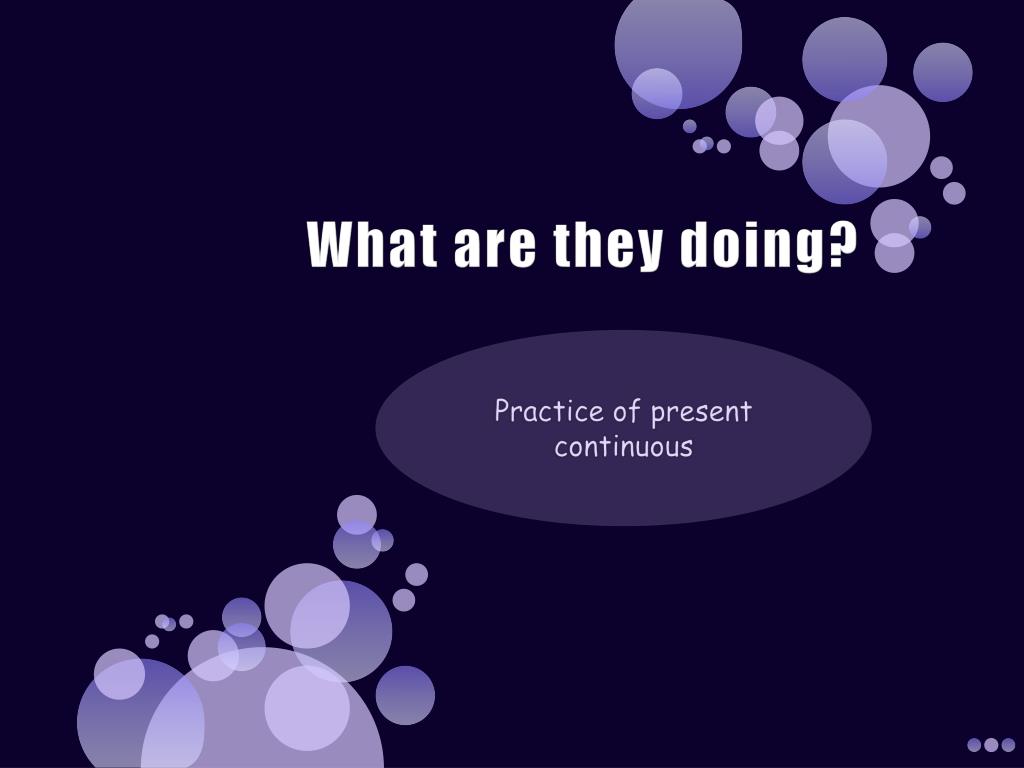 What are they doing?

Practice of present continuous